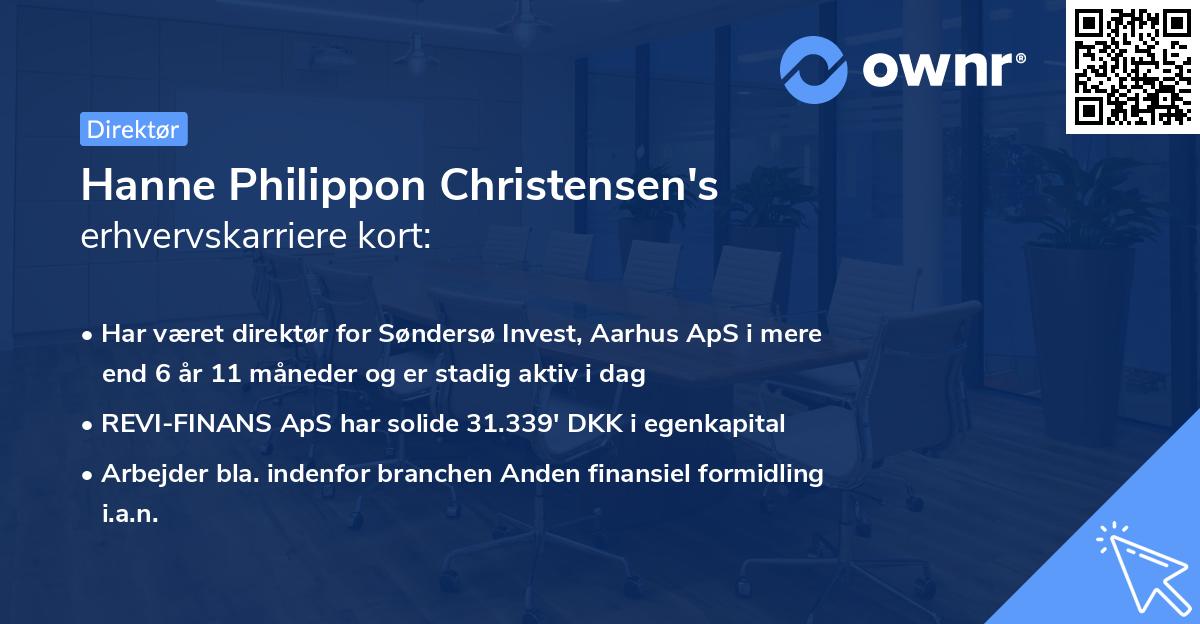 ownr®

Direktør

Hanne Philippon Christensen's erhvervskarriere kort:

• Har været direktør for Søndersø Invest, Aarhus ApS i mere end 6 år 11 måneder og er stadig aktiv i dag
• REVI-FINANS ApS har solide 31.339' DKK i egenkapital
• Arbejder bla. indenfor branchen Anden finansiel formidling i.a.n.